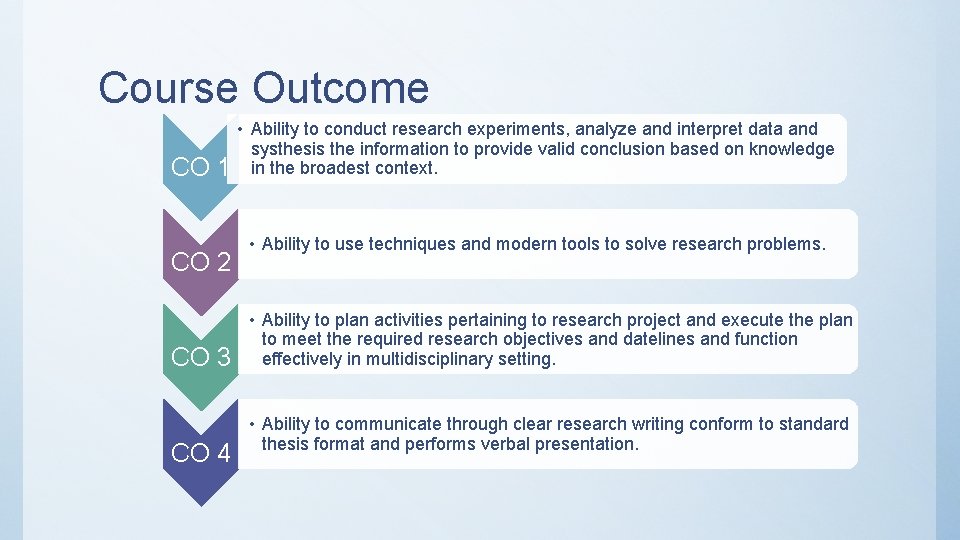 Course Outcome

CO 1

• Ability to conduct research experiments, analyze and interpret data and systhesis the information to provide valid conclusion based on knowledge in the broadest context.

CO 2

• Ability to use techniques and modern tools to solve research problems.

CO 3

• Ability to plan activities pertaining to research project and execute the plan to meet the required research objectives and datelines and function effectively in multidisciplinary setting.

CO 4

• Ability to communicate through clear research writing conform to standard thesis format and performs verbal presentation.